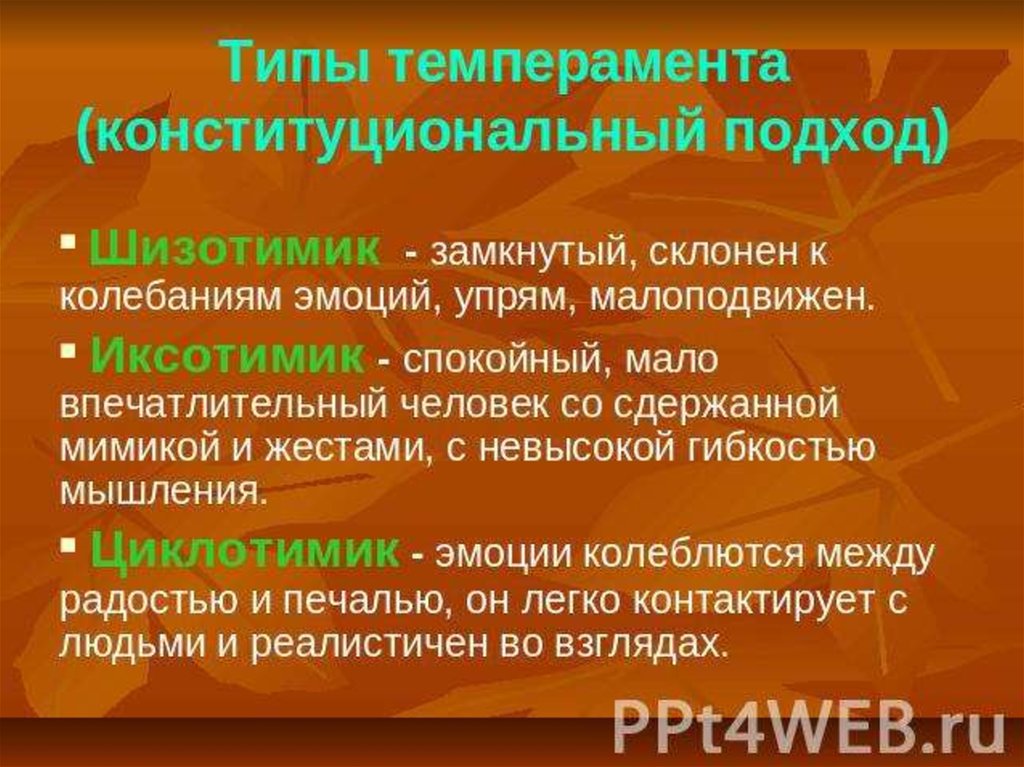 Типы темперамента (конституциональный подход)

▪ Шизотимик - замкнутый, склонен к колебаниям эмоций, упрям, малоподвижен.

▪ Иксотимик - спокойный, мало впечатлительный человек со сдержанной мимикой и жестами, с невысокой гибкостью мышления.

▪ Циклотимик - эмоции колеблются между радостью и печалью, он легко контактирует с людьми и реалистичен во взглядах.

PPt4WEB.ru